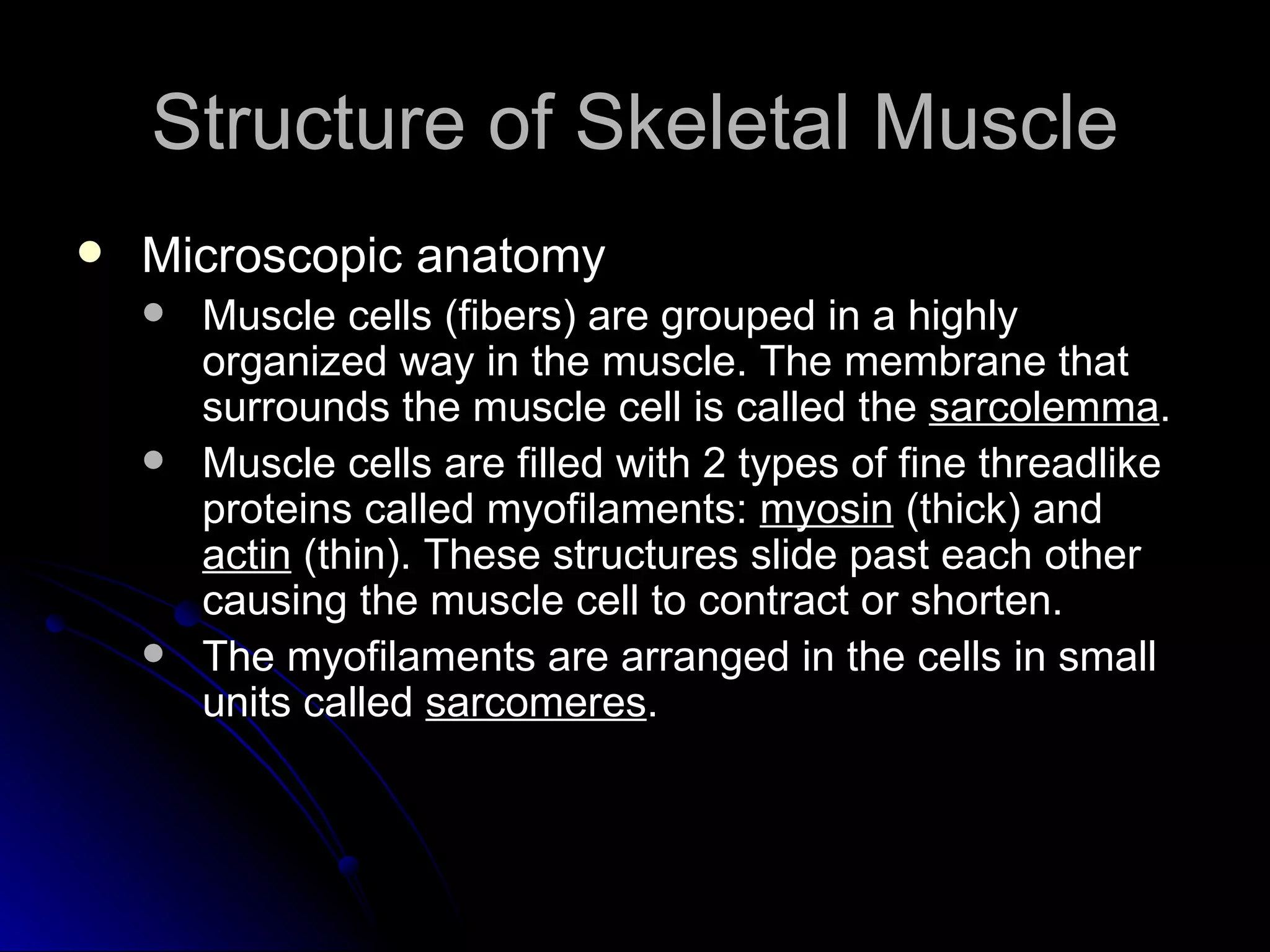 Structure of Skeletal Muscle

• Microscopic anatomy
  • Muscle cells (fibers) are grouped in a highly organized way in the muscle. The membrane that surrounds the muscle cell is called the sarcolemma.
  • Muscle cells are filled with 2 types of fine threadlike proteins called myofilaments: myosin (thick) and actin (thin). These structures slide past each other causing the muscle cell to contract or shorten.
  • The myofilaments are arranged in the cells in small units called sarcomeres.